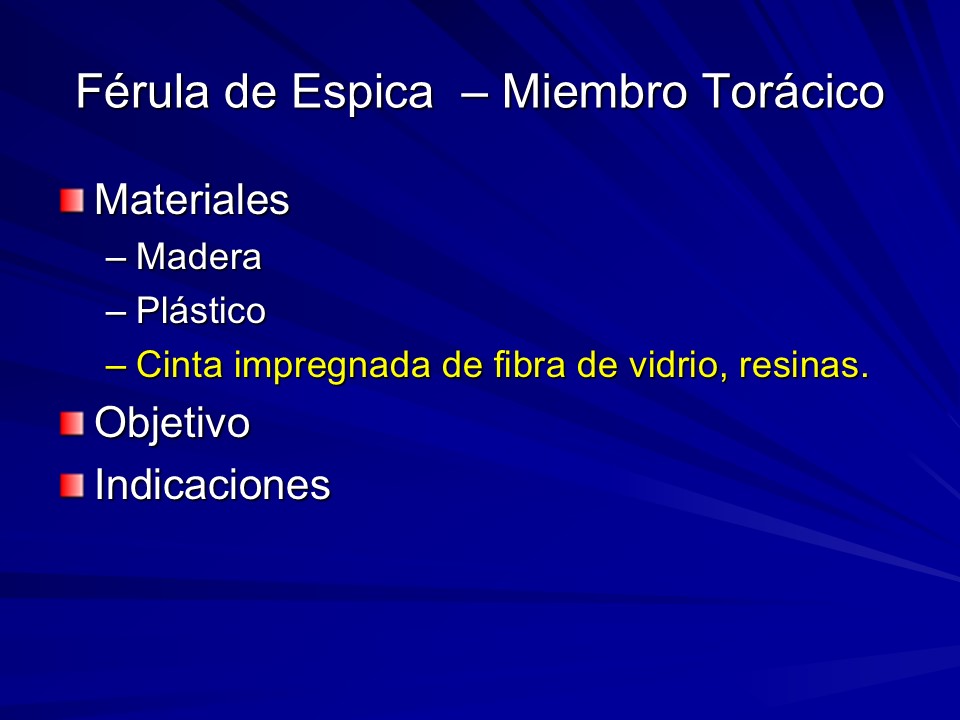 Férula de Espica – Miembro Torácico

Materiales
– Madera
– Plástico
– Cinta impregnada de fibra de vidrio, resinas.

Objetivo

Indicaciones